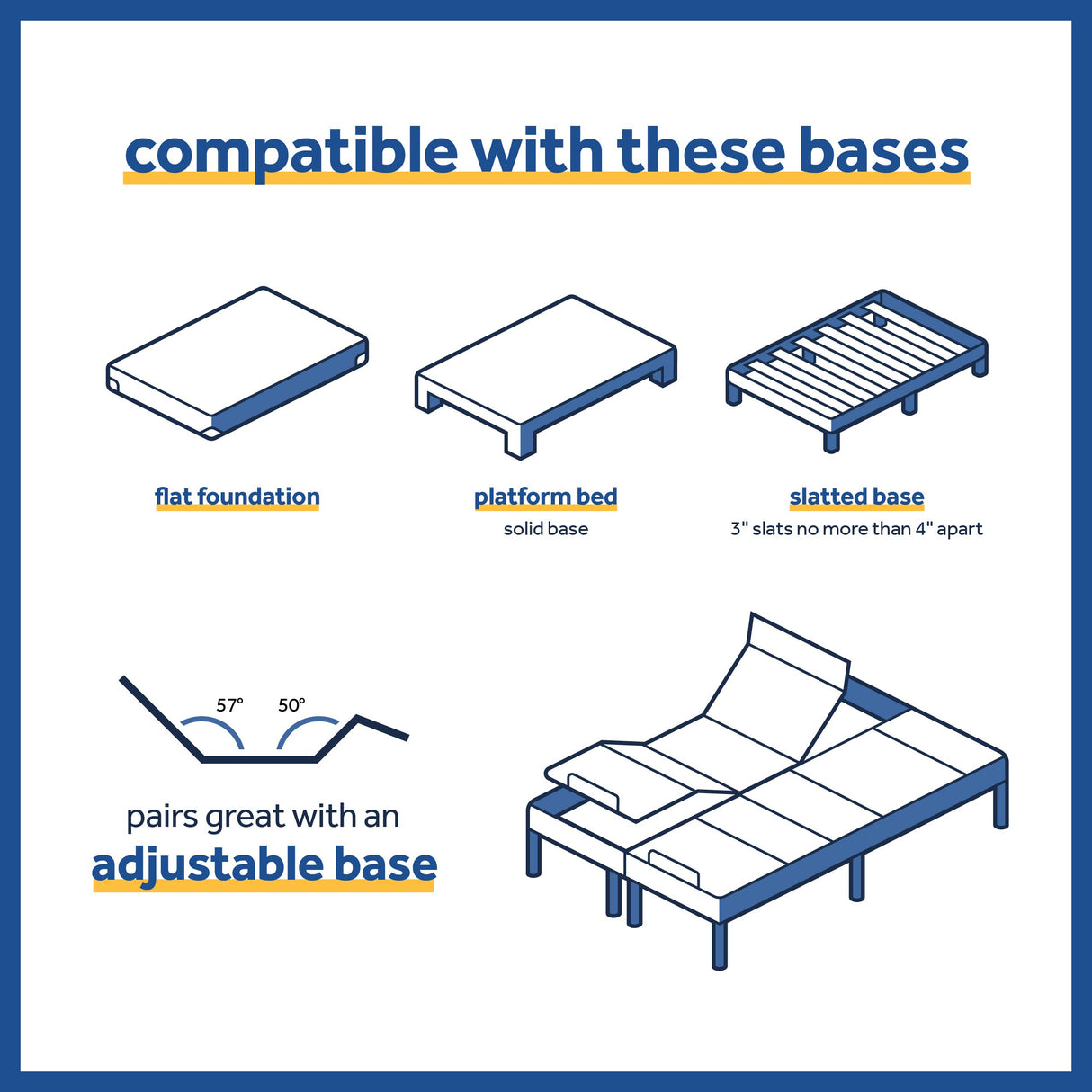 compatible with these bases

flat foundation

platform bed
solid base

slatted base
3" slats no more than 4" apart

57°
50°

pairs great with an
adjustable base